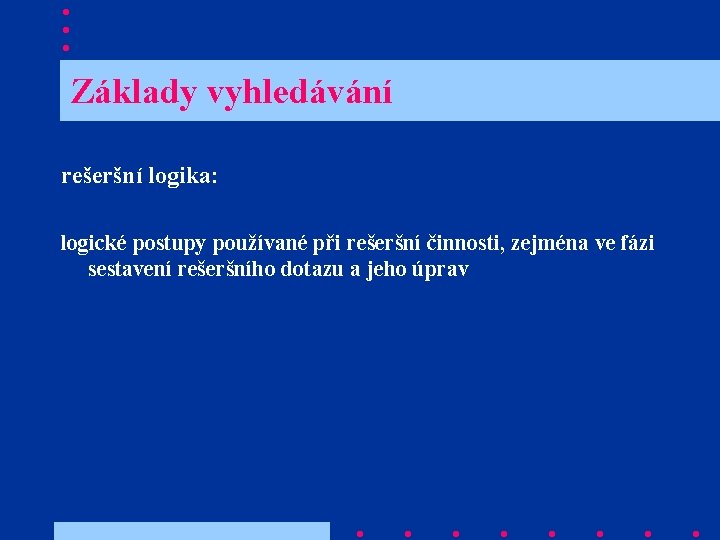 Základy vyhledávání

rešeršní logika:

logické postupy používané při rešeršní činnosti, zejména ve fázi sestavení rešeršního dotazu a jeho úprav